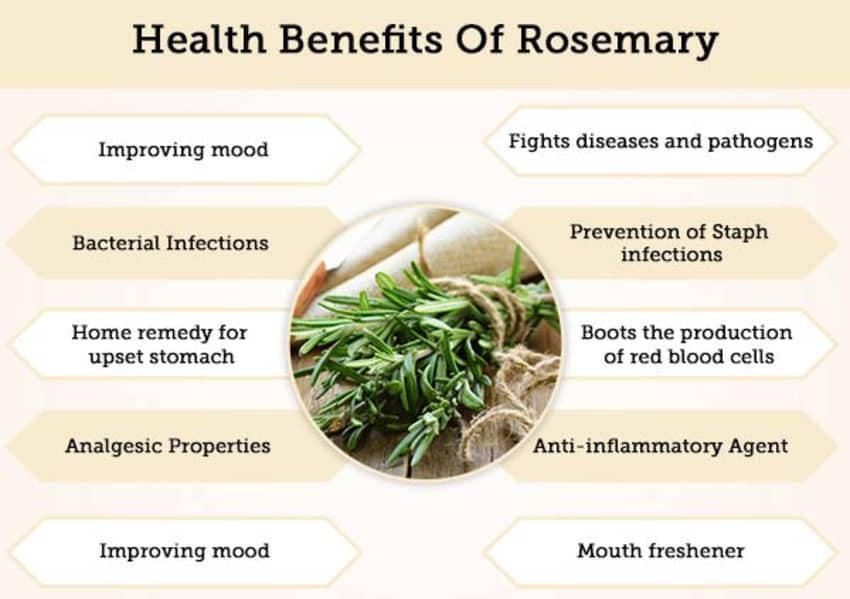 Health Benefits Of Rosemary

Improving mood

Bacterial Infections

Home remedy for upset stomach

Analgesic Properties

Improving mood

Fights diseases and pathogens

Prevention of Staph infections

Boots the production of red blood cells

Anti-inflammatory Agent

Mouth freshener